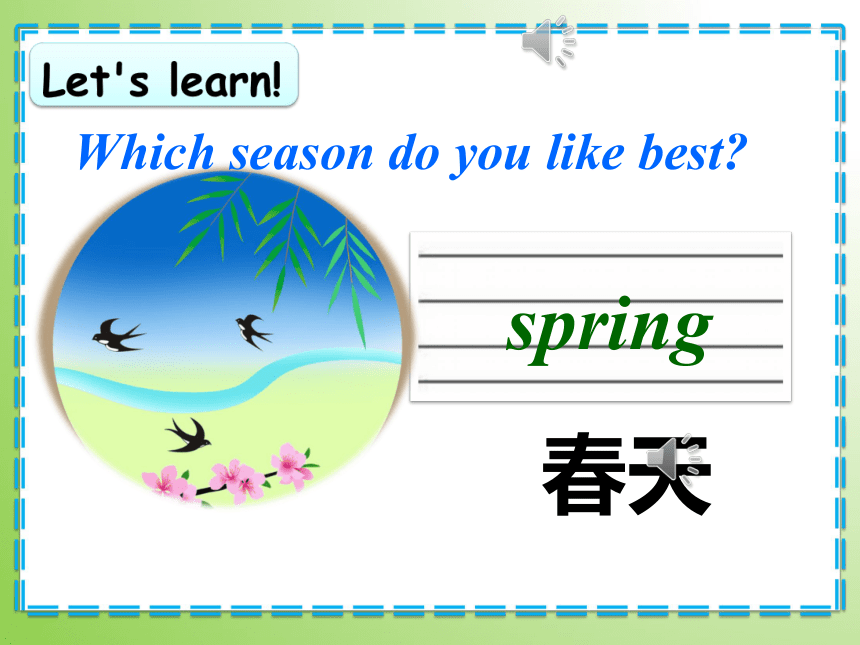 Let's learn!

Which season do you like best?

spring

春天